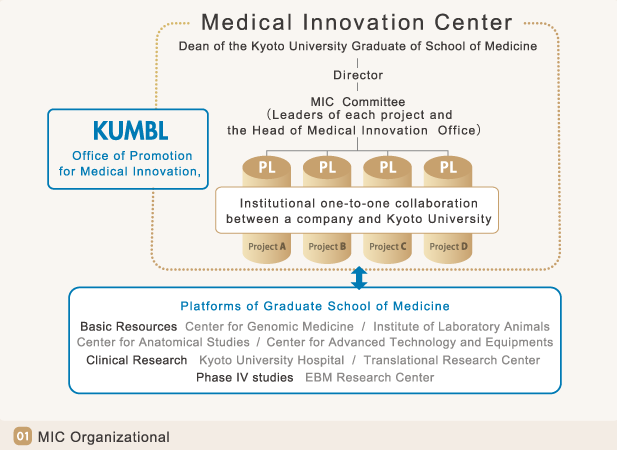 Medical Innovation Center

Dean of the Kyoto University Graduate of School of Medicine

Director

MIC Committee
(Leaders of each project and the Head of Medical Innovation Office)

KUMBL
Office of Promotion for Medical Innovation,

PL PL PL PL

Institutional one-to-one collaboration between a company and Kyoto University

Project A Project B Project C Project D

Platforms of Graduate School of Medicine

Basic Resources Center for Genomic Medicine / Institute of Laboratory Animals
Center for Anatomical Studies / Center for Advanced Technology and Equipments
Clinical Research Kyoto University Hospital / Translational Research Center
Phase IV studies EBM Research Center

01 MIC Organizational